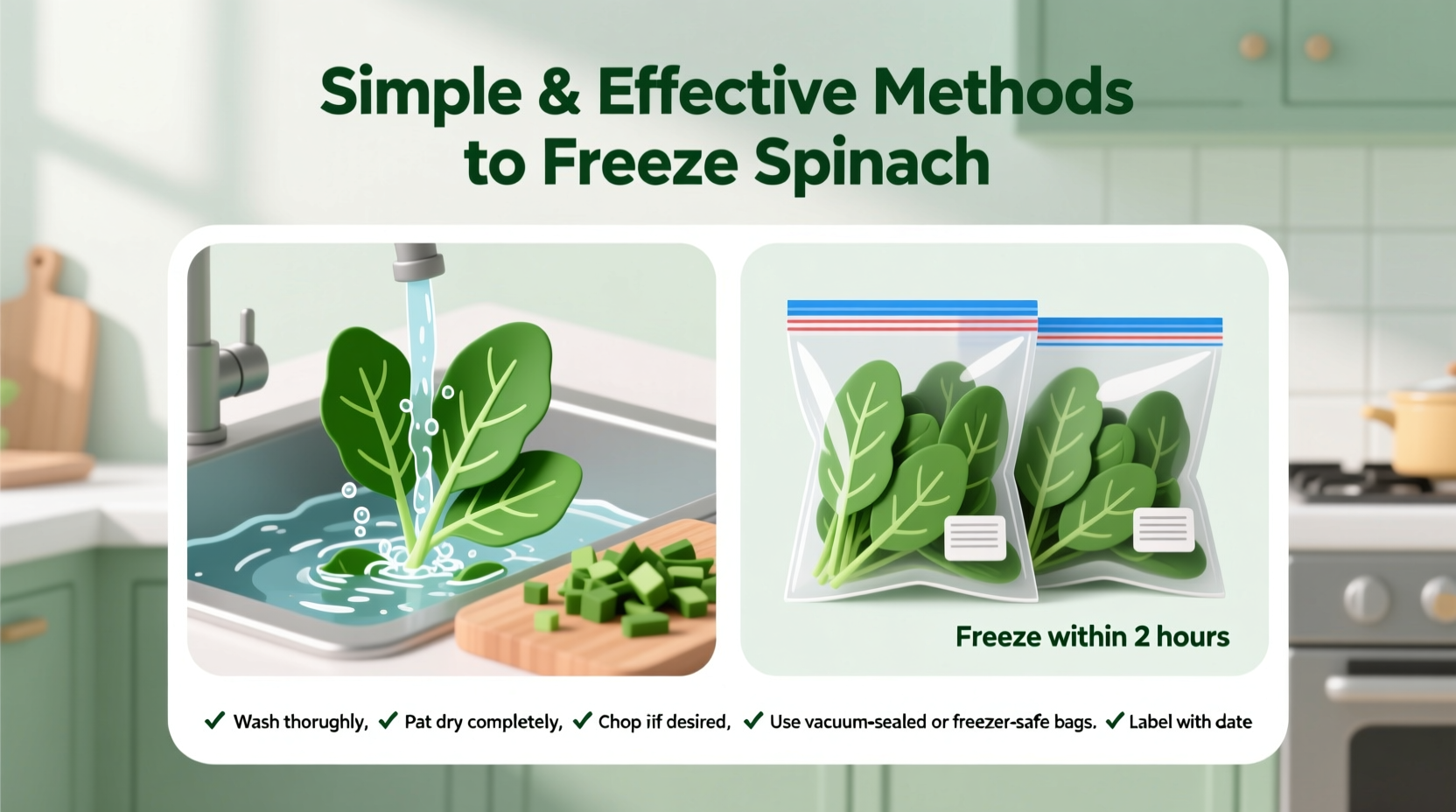 Simple & Effective Methods to Freeze Spinach

Freeze within 2 hours

✓ Wash thorughly, ✓ Pat dry completely, ✓ Chop iif desired, ✓ Use vacuum-sealed or freezer-safe bags. ✓ Label with date